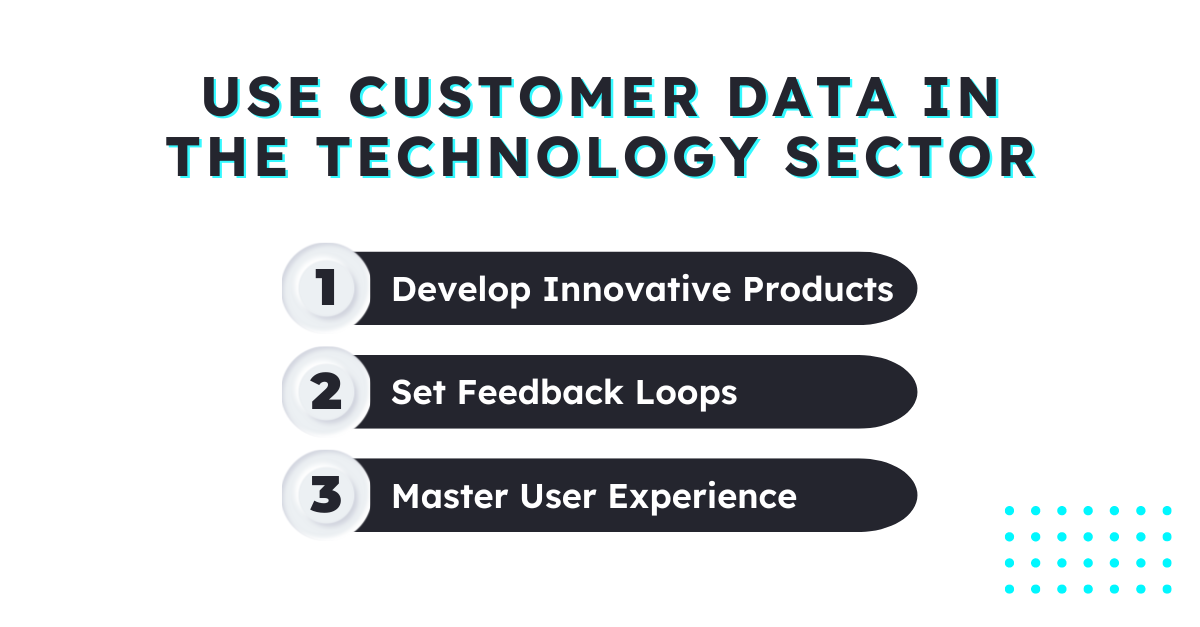 USE CUSTOMER DATA IN THE TECHNOLOGY SECTOR

1 Develop Innovative Products

2 Set Feedback Loops

3 Master User Experience